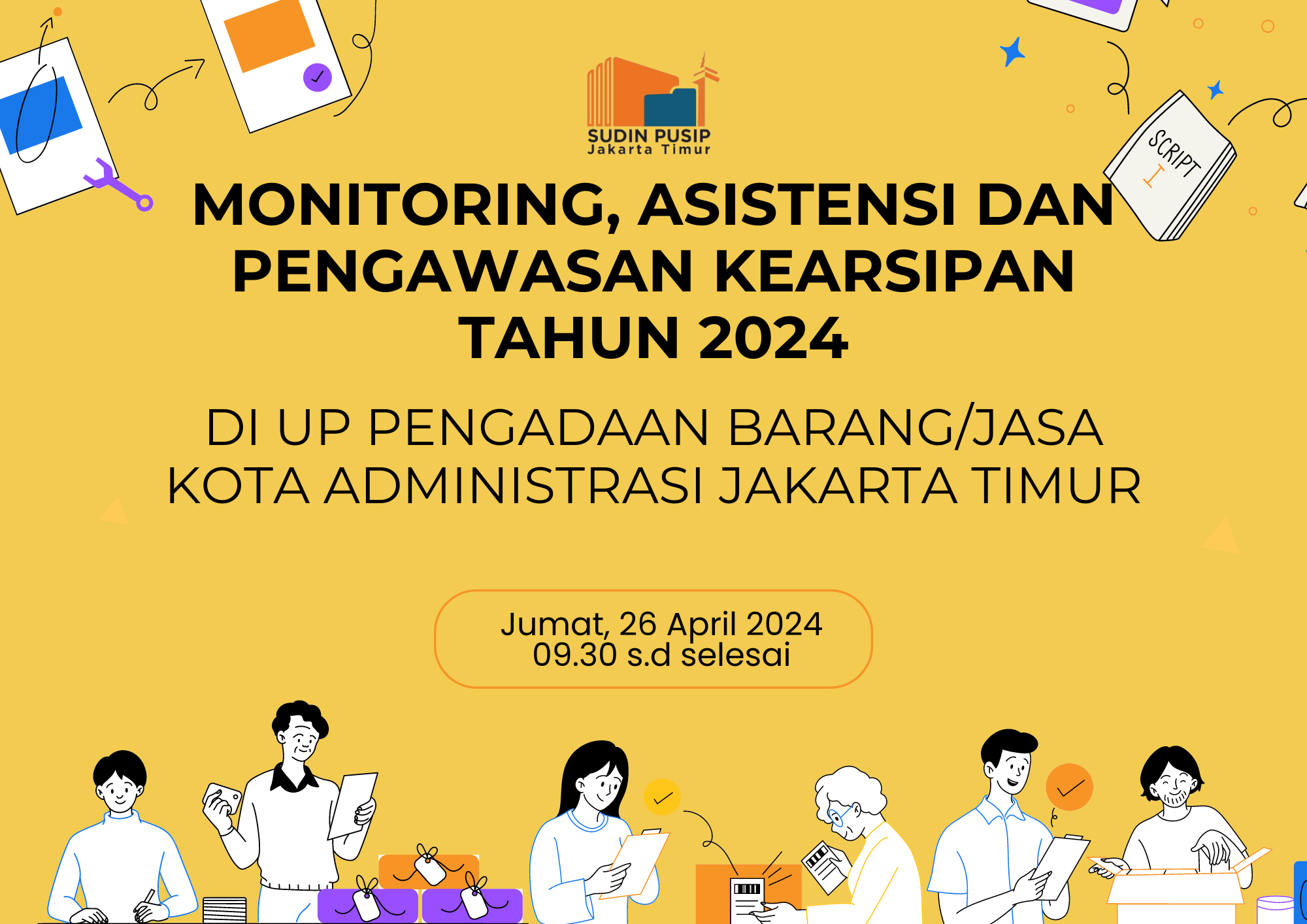 SUDIN PUSIP
Jakarta Timur

SCRIPT

MONITORING, ASISTENSI DAN PENGAWASAN KEARSIPAN TAHUN 2024

DI UP PENGADAAN BARANG/JASA KOTA ADMINISTRASI JAKARTA TIMUR

Jumat, 26 April 2024
09.30 s.d selesai